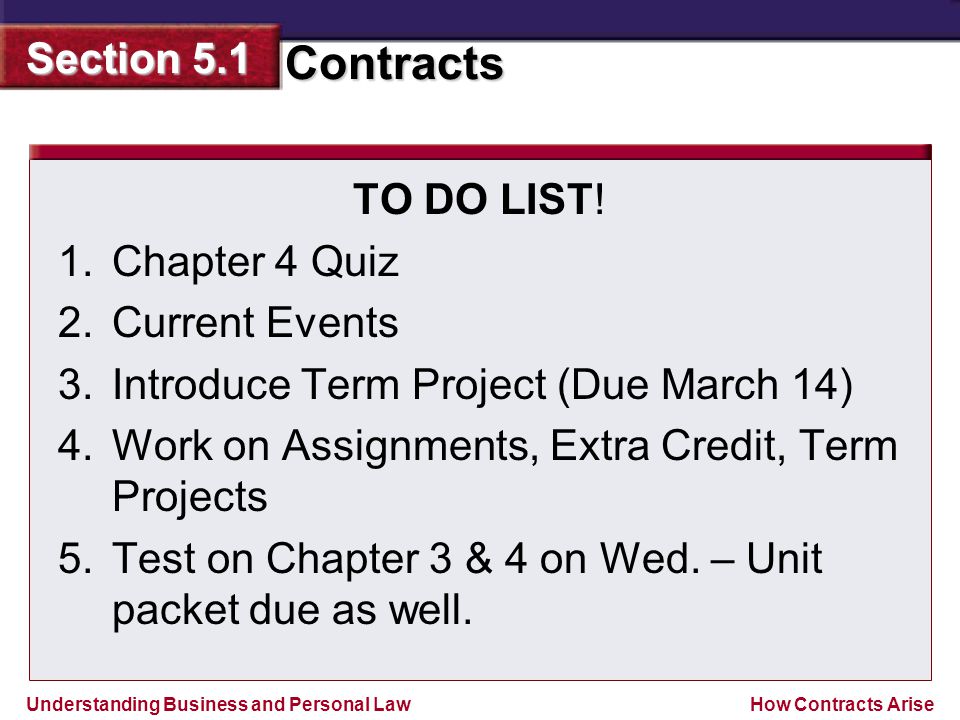 Section 5.1

Contracts

TO DO LIST!

1. Chapter 4 Quiz
2. Current Events
3. Introduce Term Project (Due March 14)
4. Work on Assignments, Extra Credit, Term Projects
5. Test on Chapter 3 & 4 on Wed. – Unit packet due as well.

Understanding Business and Personal Law

How Contracts Arise